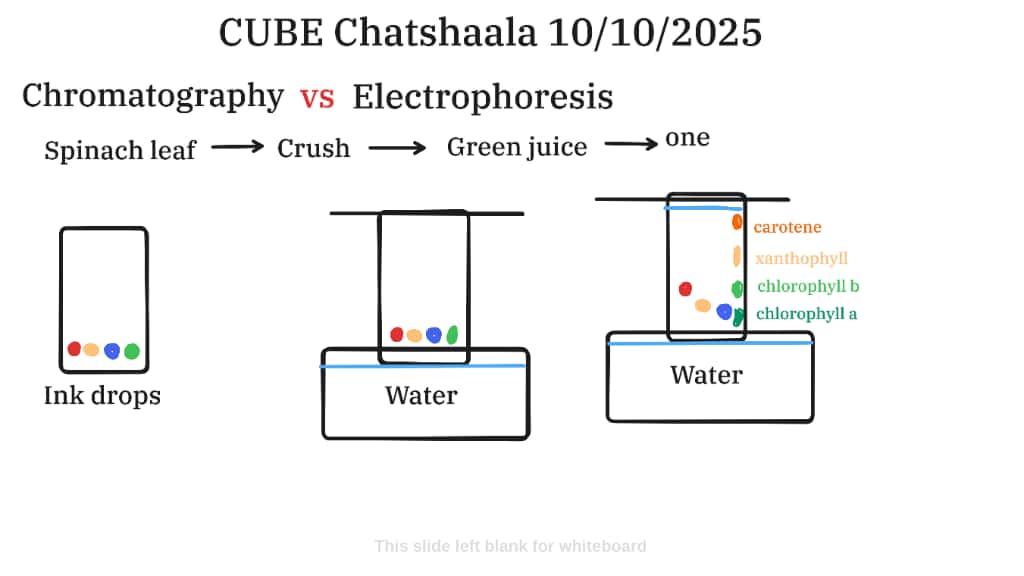 CUBE Chatshaala 10/10/2025

Chromatography vs Electrophoresis

Spinach leaf → Crush → Green juice → one

Ink drops

Water

carotene
xanthophyll
chlorophyll b
chlorophyll a

Water

This slide left blank for whiteboard